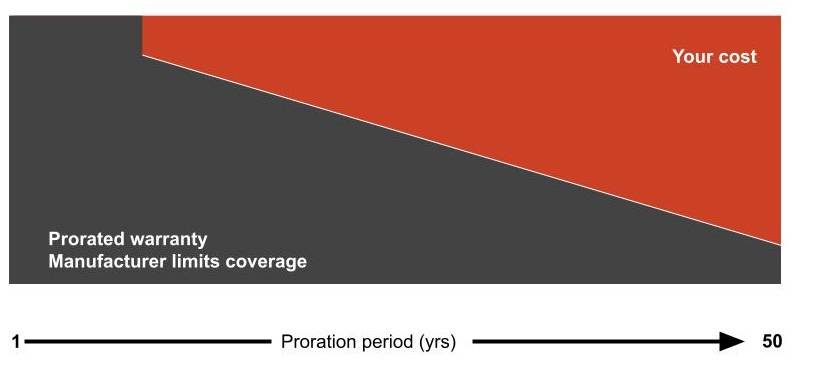 Your cost

Prorated warranty
Manufacturer limits coverage

1 Proration period (yrs) 50